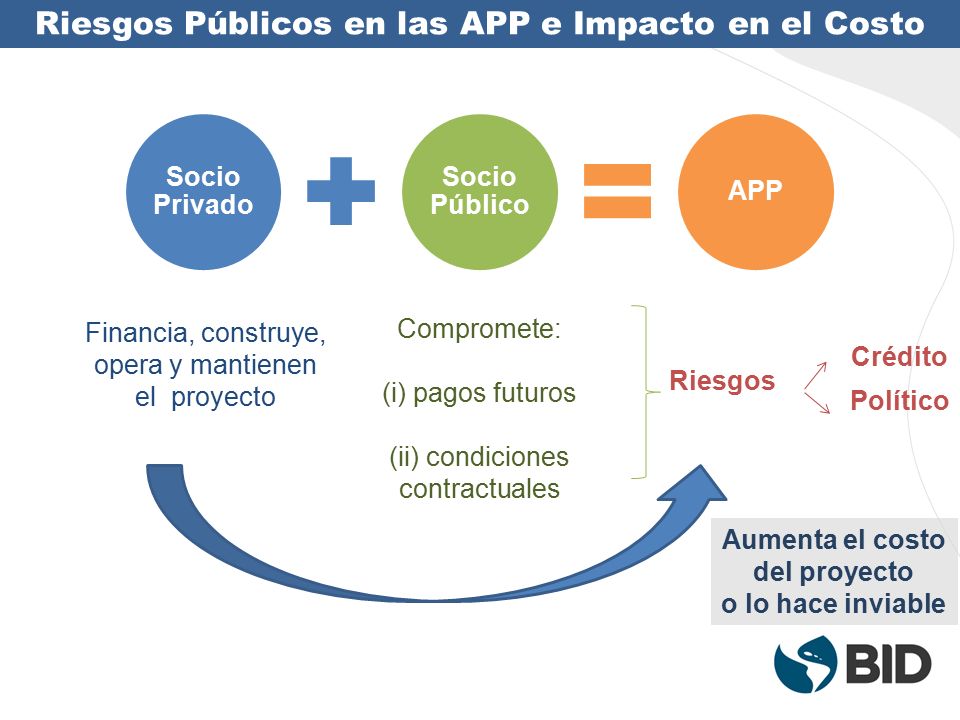 Riesgos Públicos en las APP e Impacto en el Costo

Socio Privado

Socio Público

APP

Financia, construye, opera y mantienen el proyecto

Compromete:

(i) pagos futuros

(ii) condiciones contractuales

Riesgos

Crédito

Político

Aumenta el costo del proyecto o lo hace inviable

BID